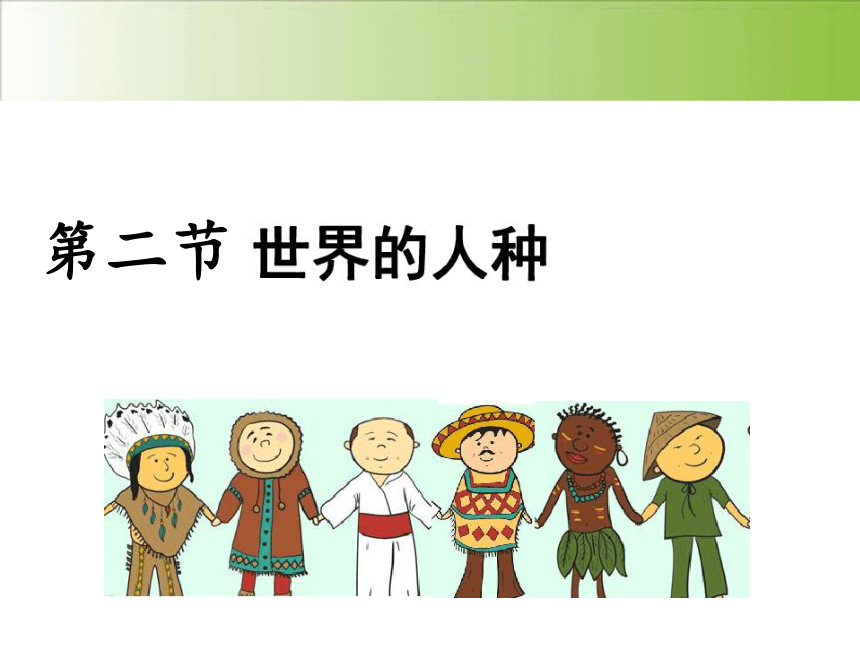 第二节 世界的人种